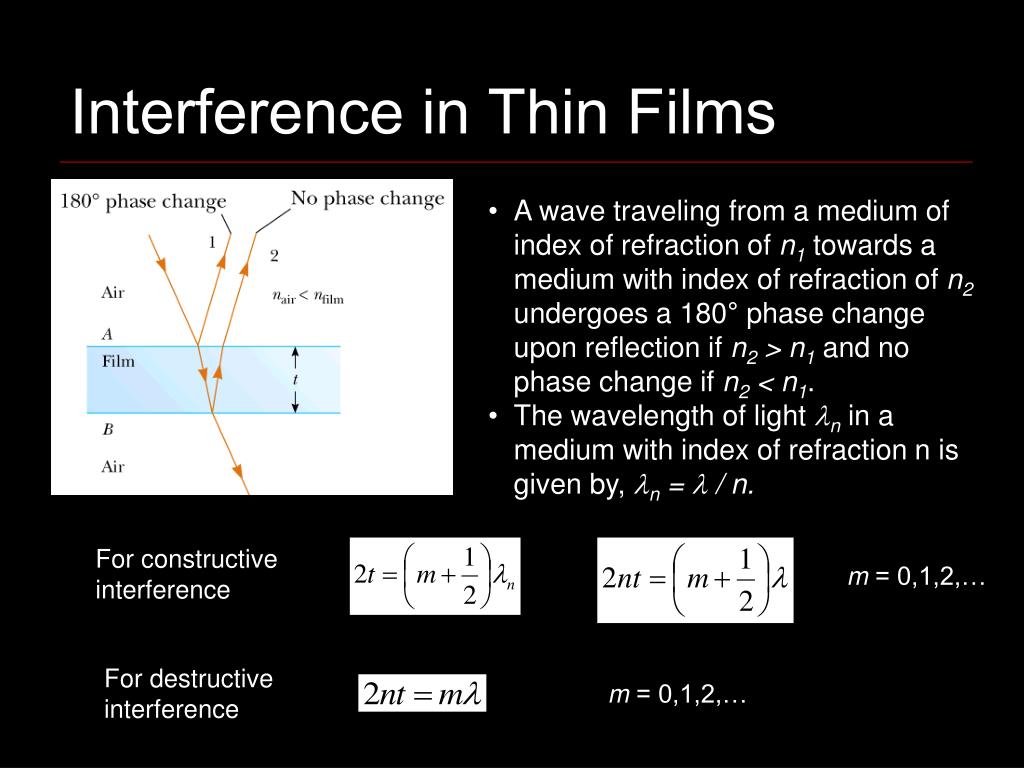 Interference in Thin Films

180° phase change

No phase change

1

2

Air

$n_{air} < n_{film}$

A

Film

$t$

B

Air

• A wave traveling from a medium of index of refraction of $n_1$ towards a medium with index of refraction of $n_2$ undergoes a 180° phase change upon reflection if $n_2 > n_1$ and no phase change if $n_2 < n_1$.
• The wavelength of light $\lambda_n$ in a medium with index of refraction n is given by, $\lambda_n = \lambda / n$.

For constructive interference

$2t = \left(m + \frac{1}{2}\right)\lambda_n$

$2nt = \left(m + \frac{1}{2}\right)\lambda$

$m$ = 0,1,2,…

For destructive interference

$2nt = m\lambda$

$m$ = 0,1,2,…